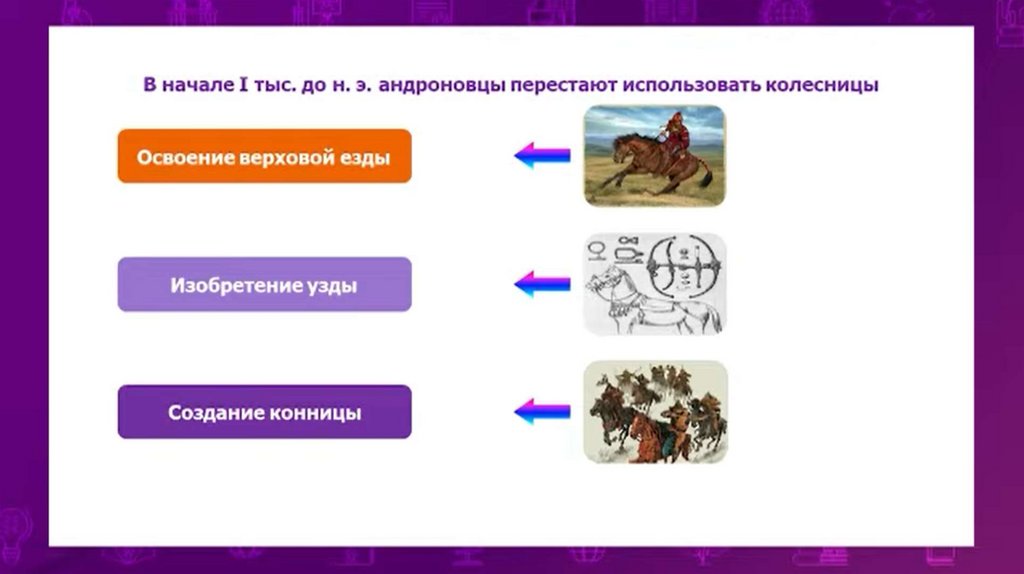 В начале I тыс. до н. э. андроновцы перестают использовать колесницы

Освоение верховой езды

Изобретение узды

Создание конницы